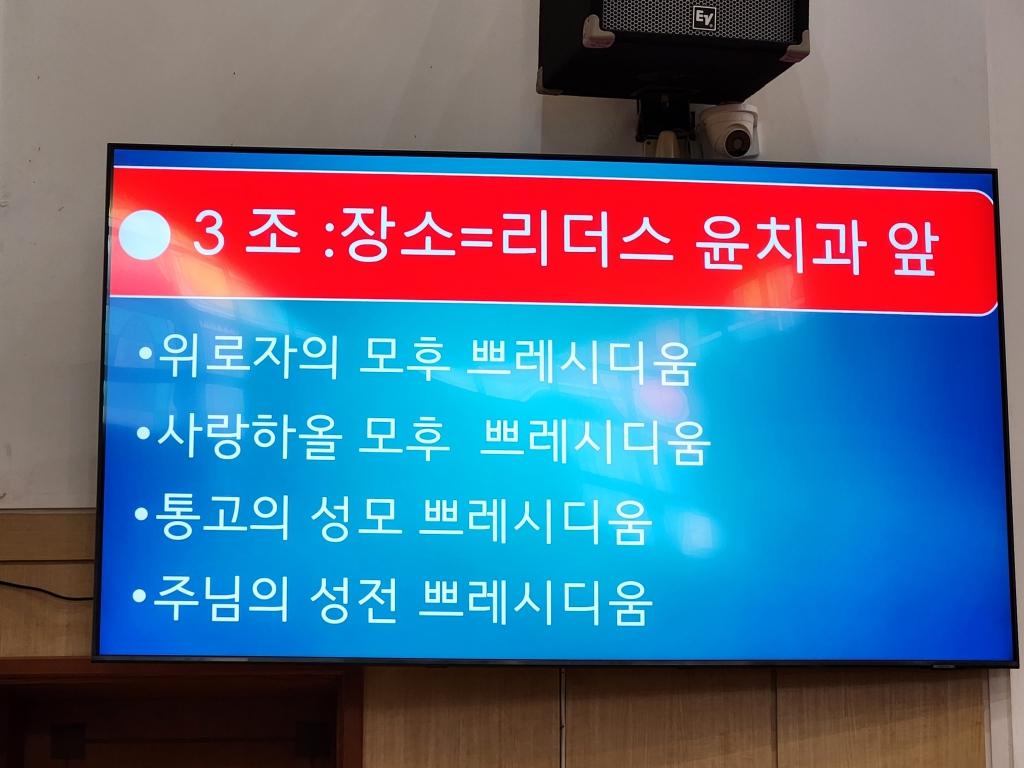 EV

3 조 :장소=리더스 윤치과 앞

•위로자의 모후 쁘레시디움

•사랑하올 모후 쁘레시디움

•통고의 성모 쁘레시디움

•주님의 성전 쁘레시디움